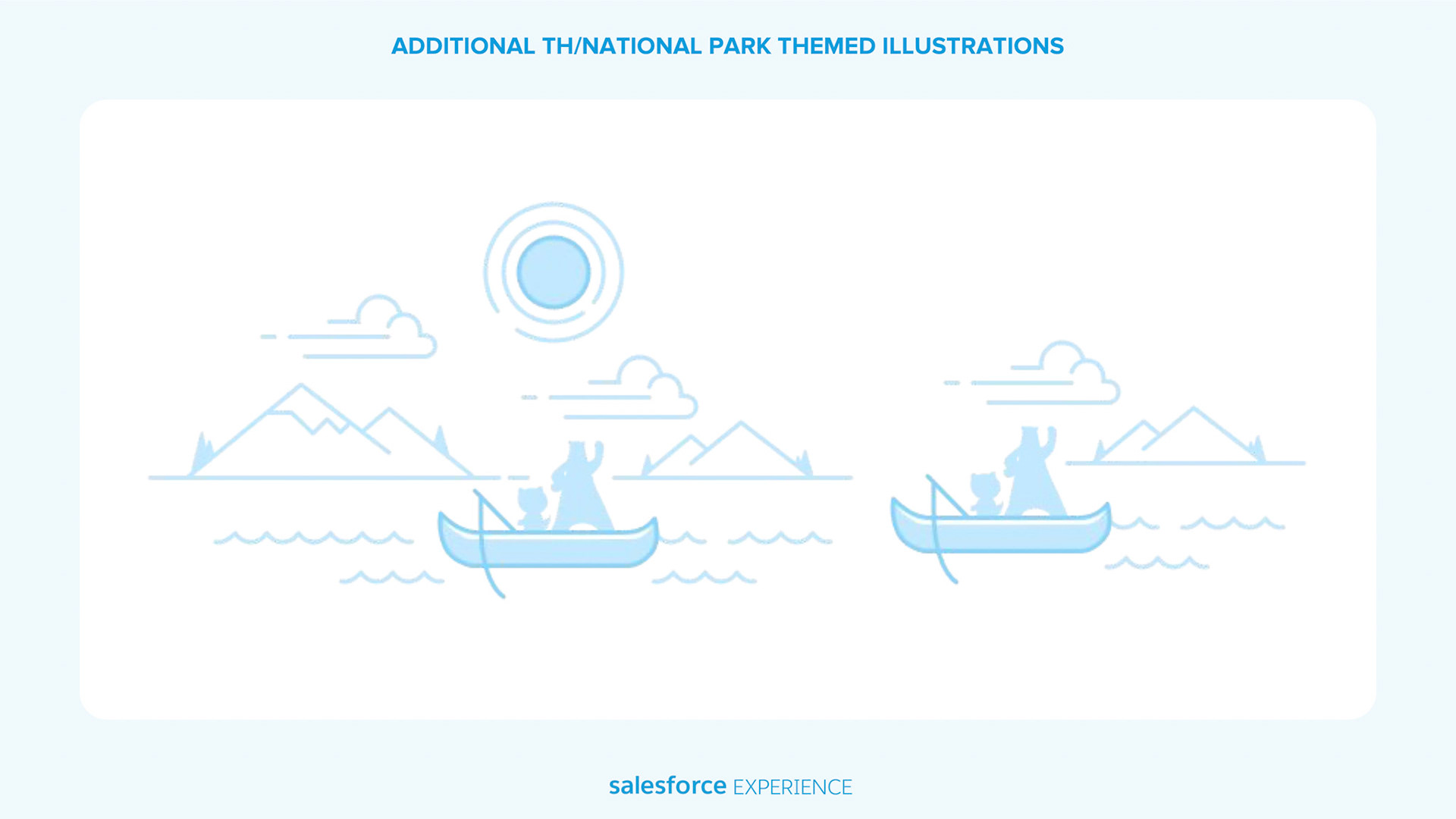 ADDITIONAL TH/NATIONAL PARK THEMED ILLUSTRATIONS

salesforce EXPERIENCE